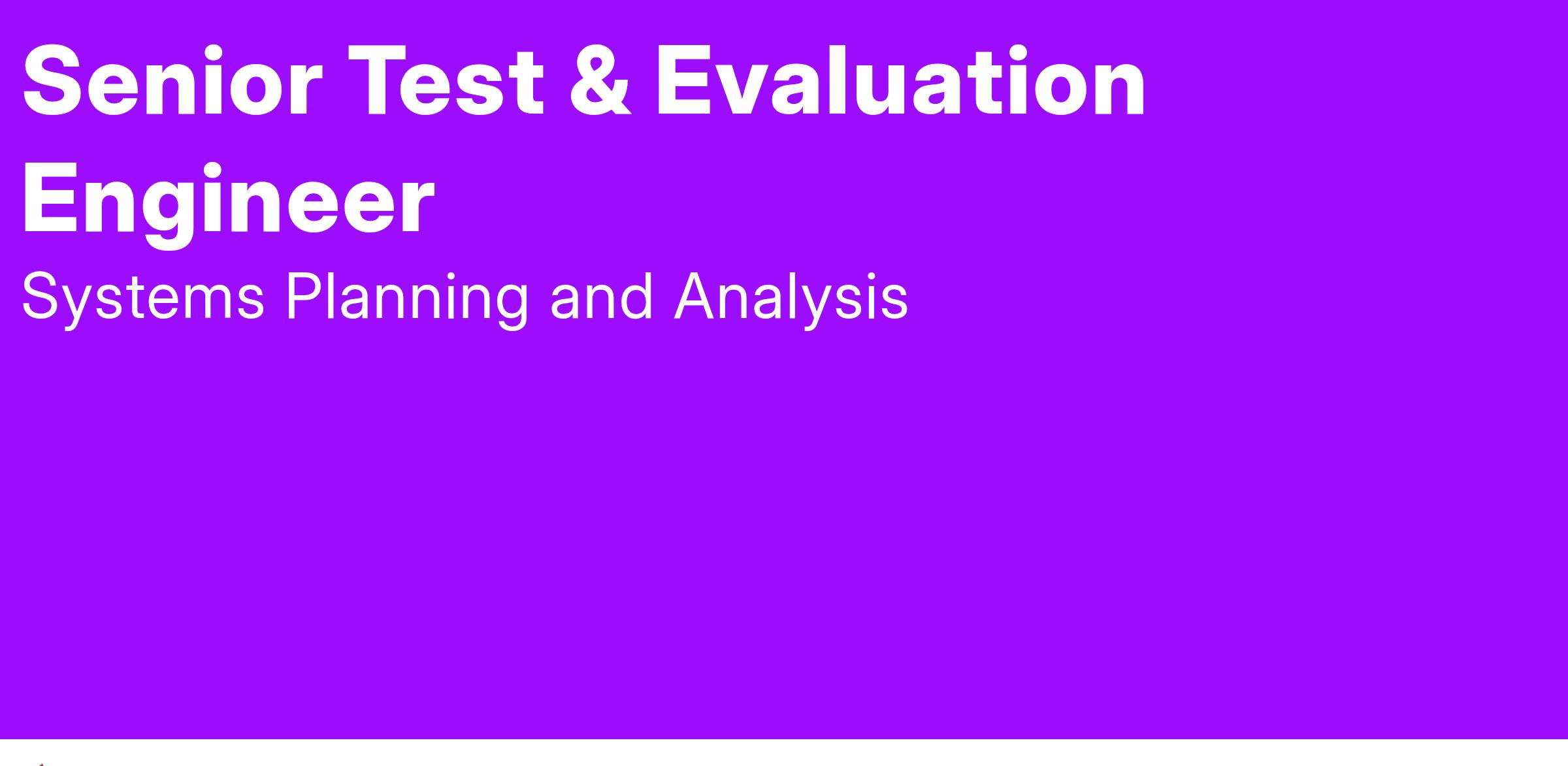 Senior Test & Evaluation Engineer

Systems Planning and Analysis